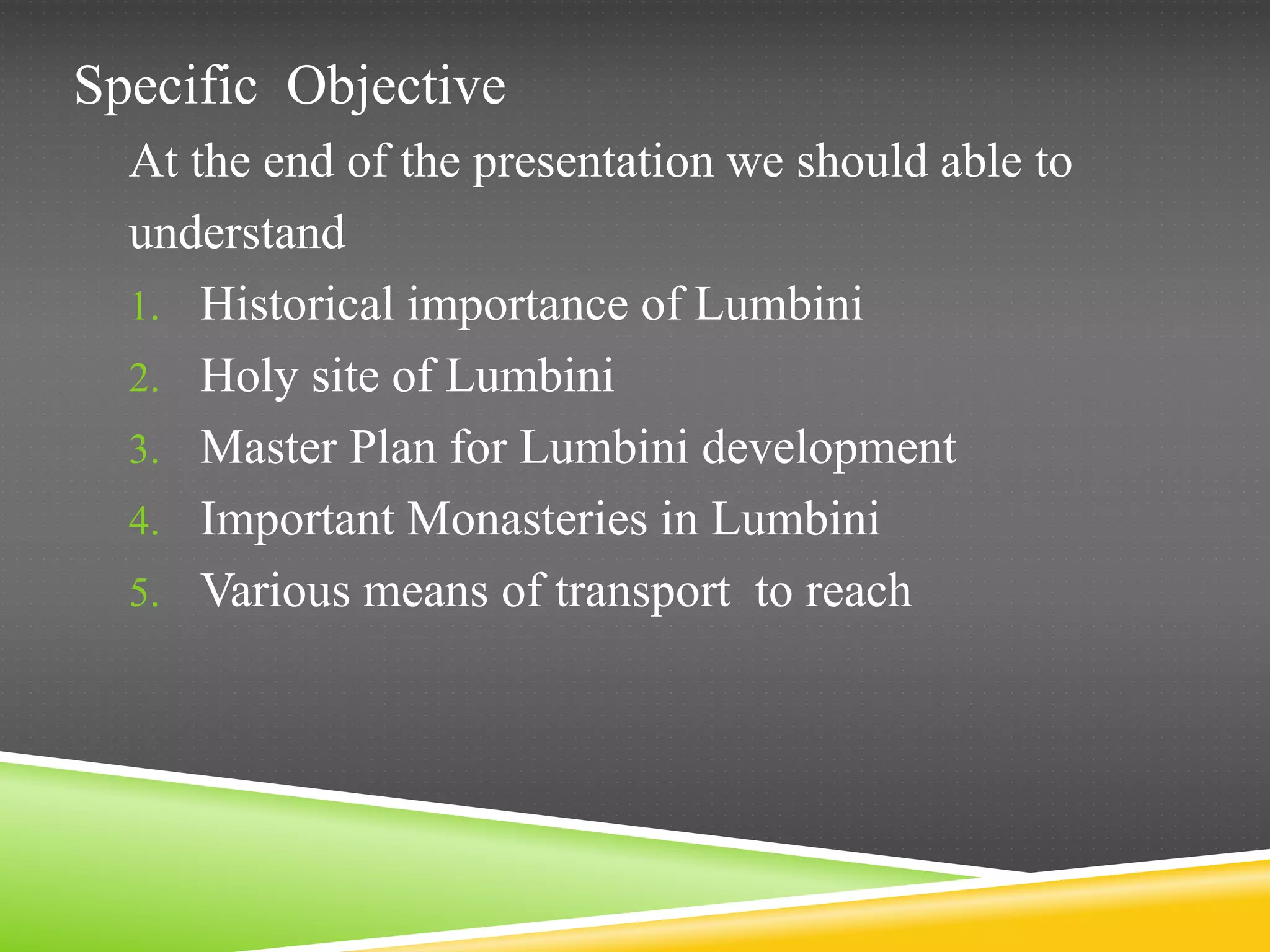 Specific Objective

At the end of the presentation we should able to understand

1. Historical importance of Lumbini
2. Holy site of Lumbini
3. Master Plan for Lumbini development
4. Important Monasteries in Lumbini
5. Various means of transport to reach